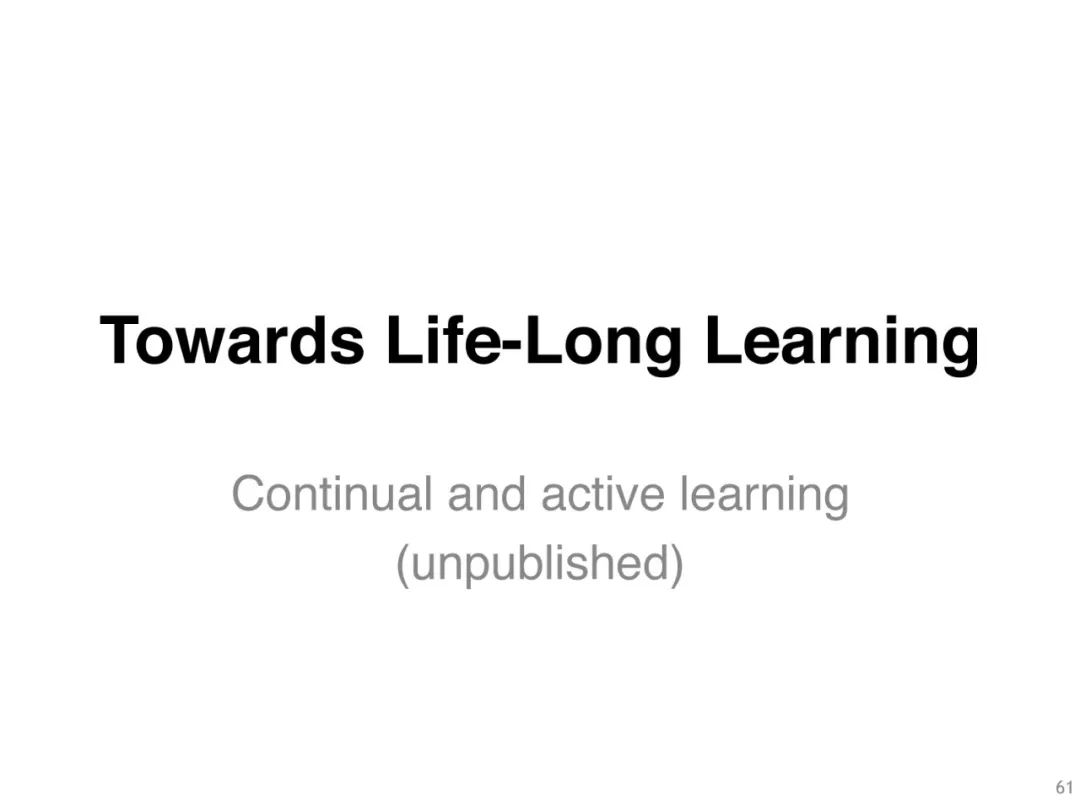 Towards Life-Long Learning

Continual and active learning
(unpublished)

61